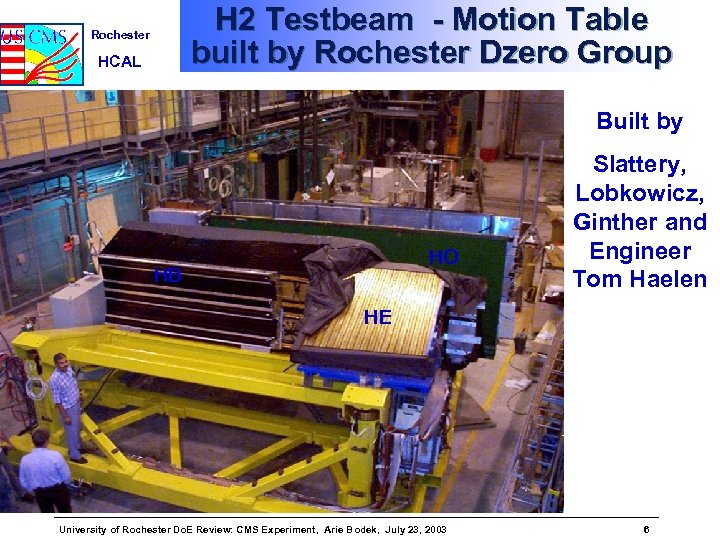 US CMS

Rochester

HCAL

H2 Testbeam - Motion Table built by Rochester Dzero Group

HB

HO

HE

Built by

Slattery, Lobkowicz, Ginther and Engineer Tom Haelen

University of Rochester DoE Review: CMS Experiment, Arie Bodek, July 23, 2003

6